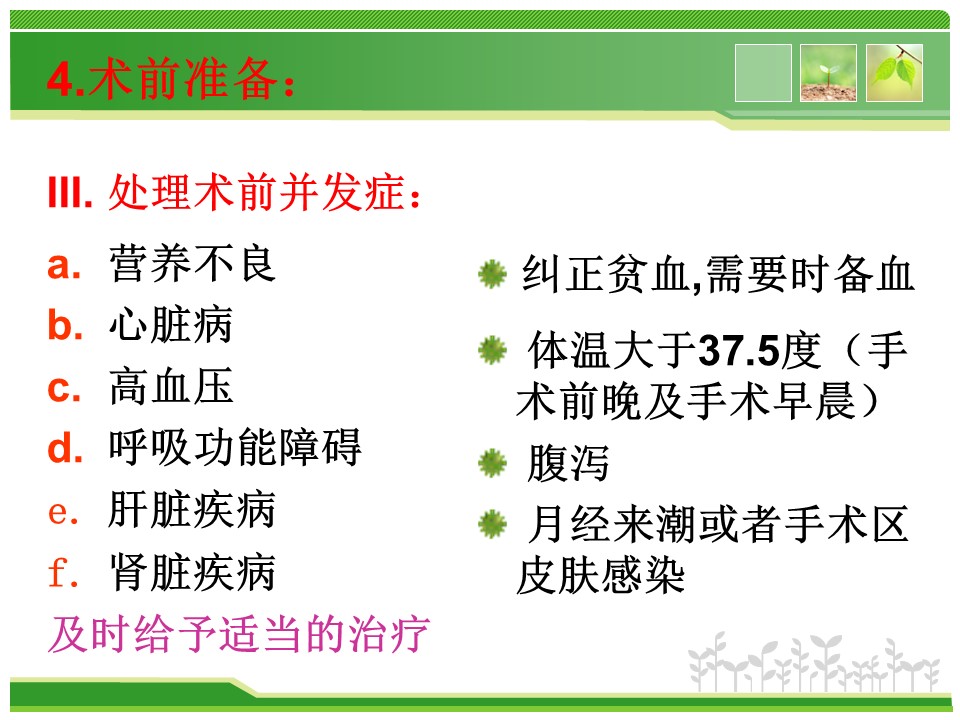 4.术前准备：

III. 处理术前并发症：

a. 营养不良
b. 心脏病
c. 高血压
d. 呼吸功能障碍
e. 肝脏疾病
f. 肾脏疾病

及时给予适当的治疗

纠正贫血,需要时备血

体温大于37.5度（手术前晚及手术早晨）

腹泻

月经来潮或者手术区皮肤感染